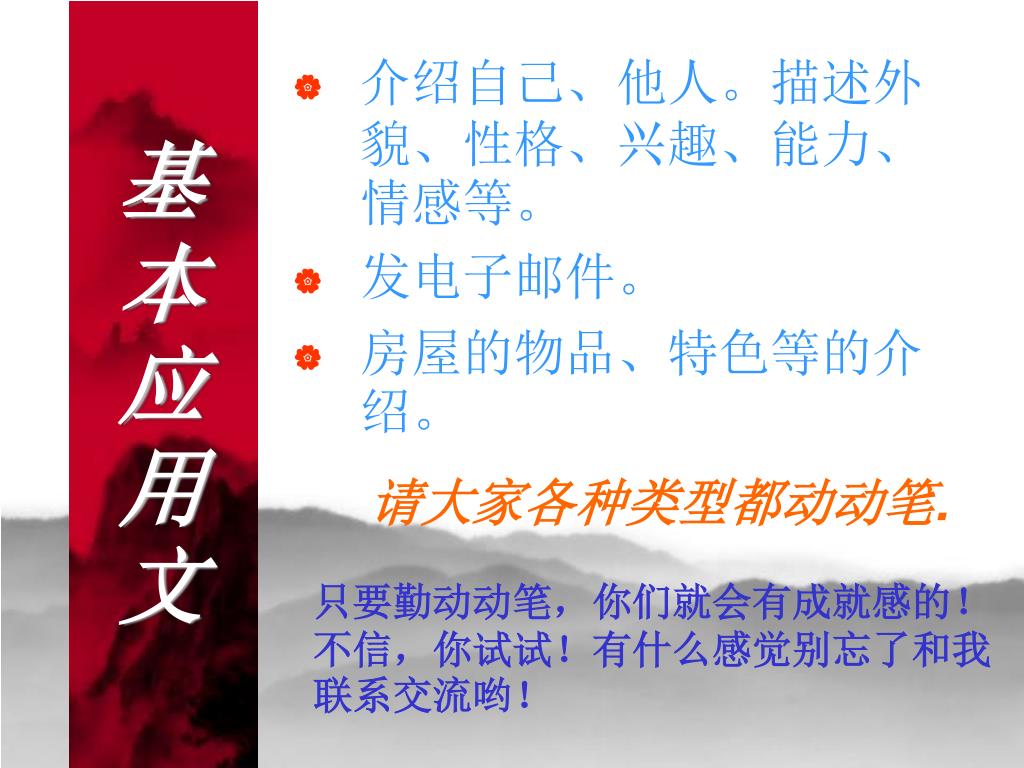 基本应用文

介绍自己、他人。描述外貌、性格、兴趣、能力、情感等。

发电子邮件。

房屋的物品、特色等的介绍。

请大家各种类型都动动笔.

只要勤动动笔，你们就会有成就感的！不信，你试试！有什么感觉别忘了和我联系交流哟！